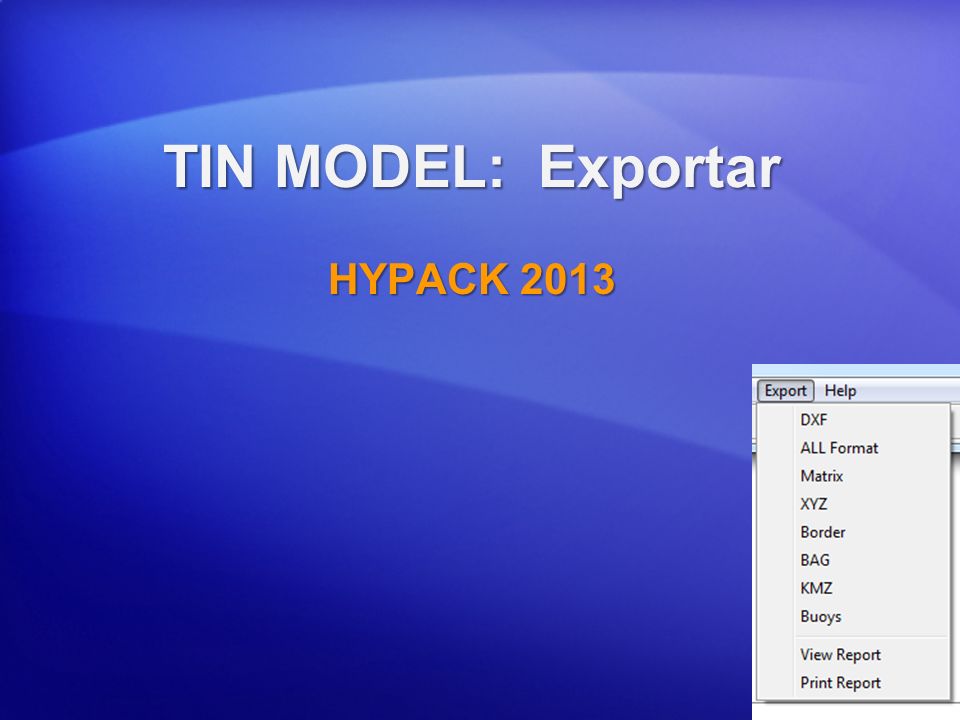 TIN MODEL: Exportar

HYPACK 2013

Export Help
DXF
ALL Format
Matrix
XYZ
Border
BAG
KMZ
Buoys
View Report
Print Report